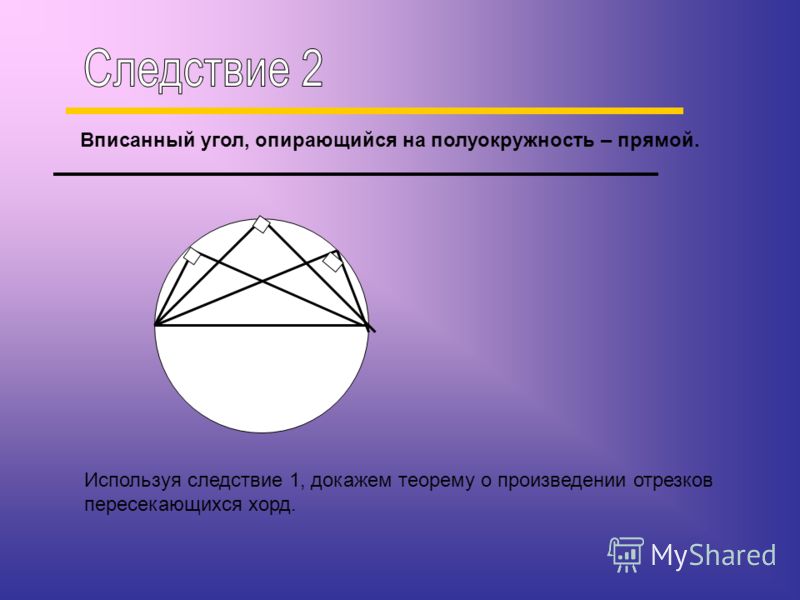 Следствие 2

Вписанный угол, опирающийся на полуокружность – прямой.

Используя следствие 1, докажем теорему о произведении отрезков пересекающихся хорд.

MyShared